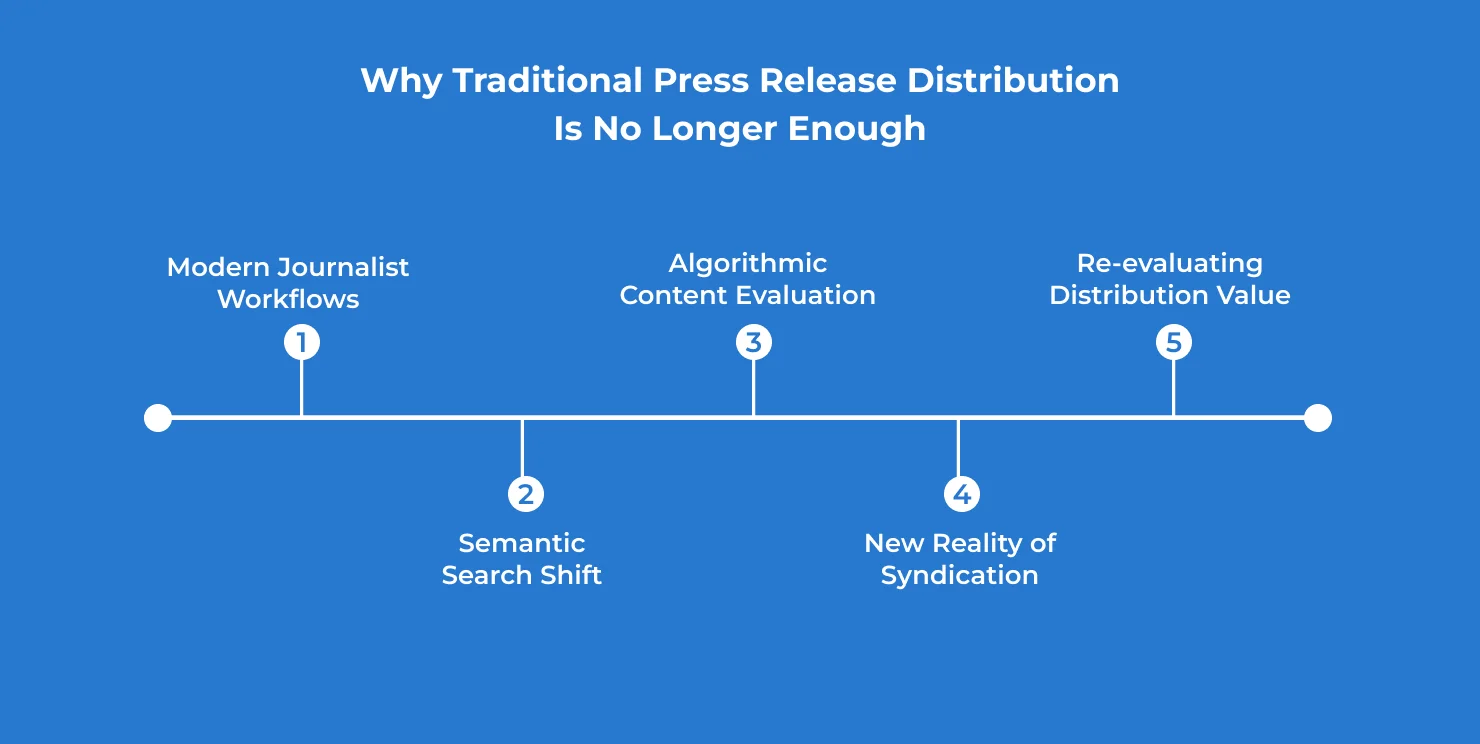 Why Traditional Press Release Distribution Is No Longer Enough

Modern Journalist Workflows

1

2

Semantic Search Shift

Algorithmic Content Evaluation

3

4

New Reality of Syndication

Re-evaluating Distribution Value

5